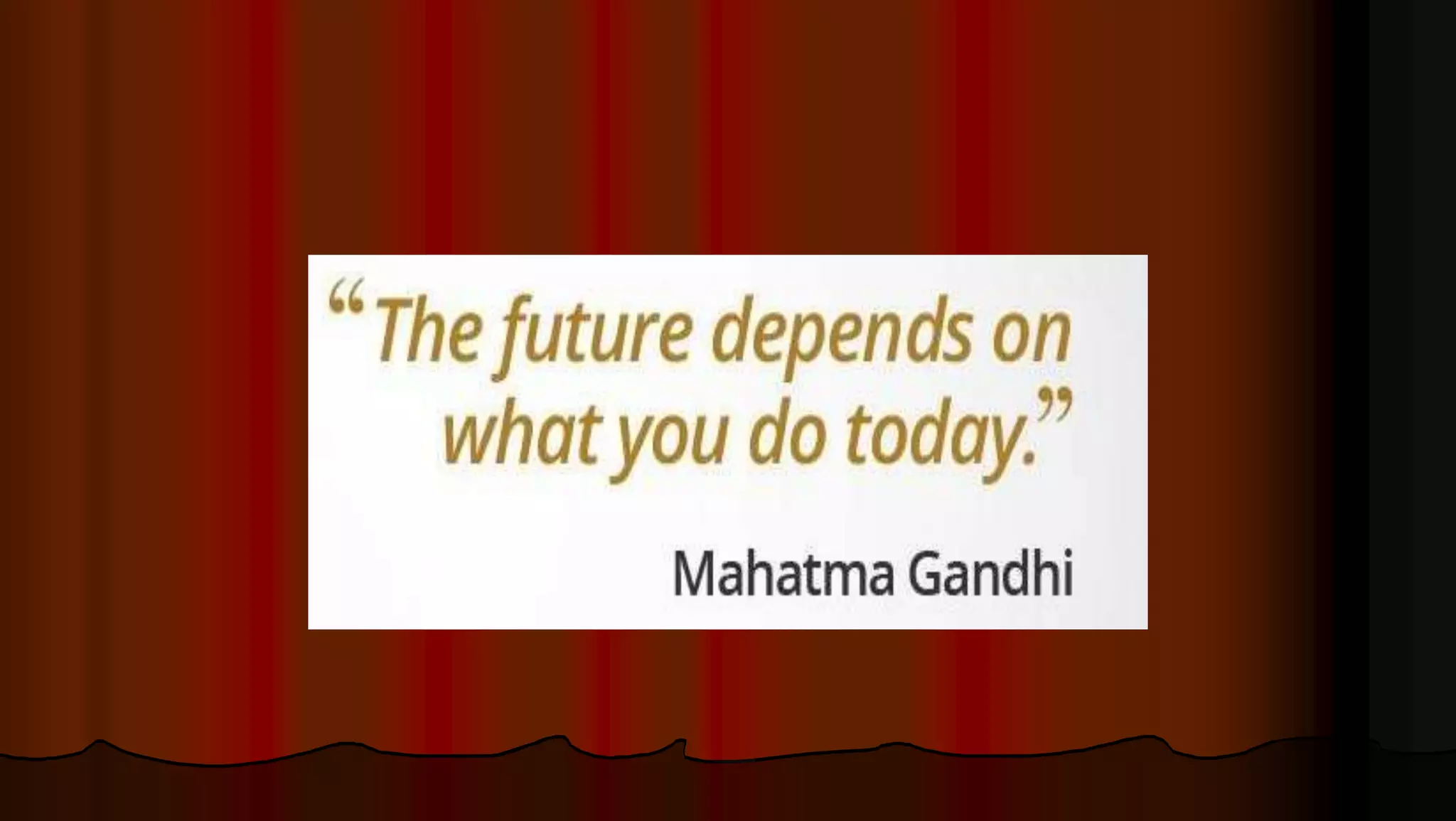 “The future depends on what you do today.”

Mahatma Gandhi